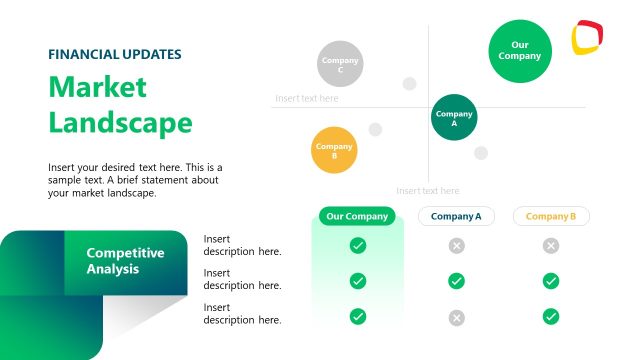 FINANCIAL UPDATES

Market Landscape

Insert your desired text here. This is a sample text. A brief statement about your market landscape.

Company C

Our Company

Insert text here

Company A

Company B

Insert text here

Competitive Analysis

| | Our Company | Company A | Company B |
|---|---|---|---|
| Insert description here. | ✓ | ✗ | ✗ |
| Insert description here. | ✓ | ✓ | ✓ |
| Insert description here. | ✓ | ✗ | ✓ |